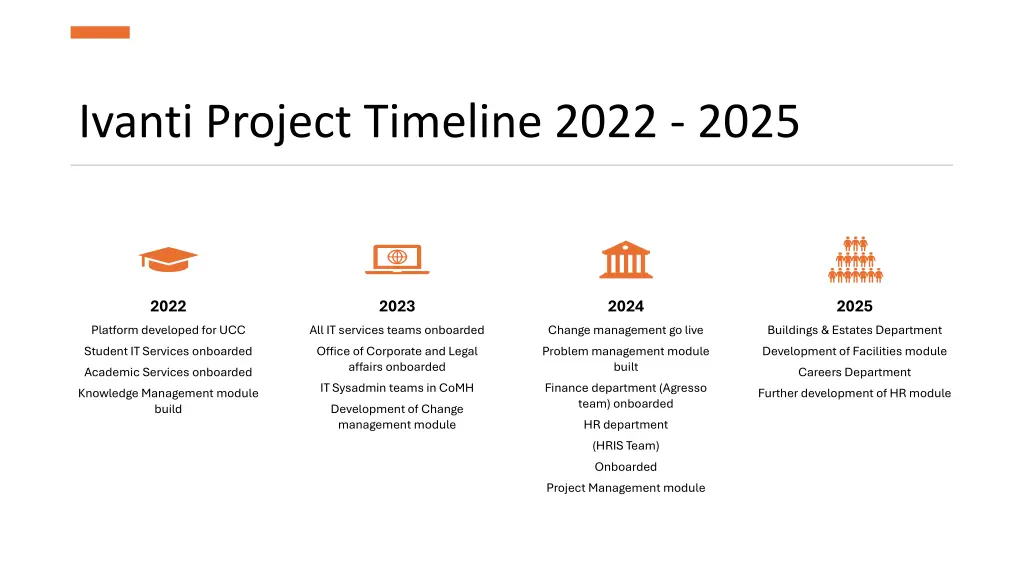 Ivanti Project Timeline 2022 - 2025

2022

Platform developed for UCC

Student IT Services onboarded

Academic Services onboarded

Knowledge Management module build

2023

All IT services teams onboarded

Office of Corporate and Legal affairs onboarded

IT Sysadmin teams in CoMH

Development of Change management module

2024

Change management go live

Problem management module built

Finance department (Agresso team) onboarded

HR department

(HRIS Team)

Onboarded

Project Management module

2025

Buildings & Estates Department

Development of Facilities module

Careers Department

Further development of HR module